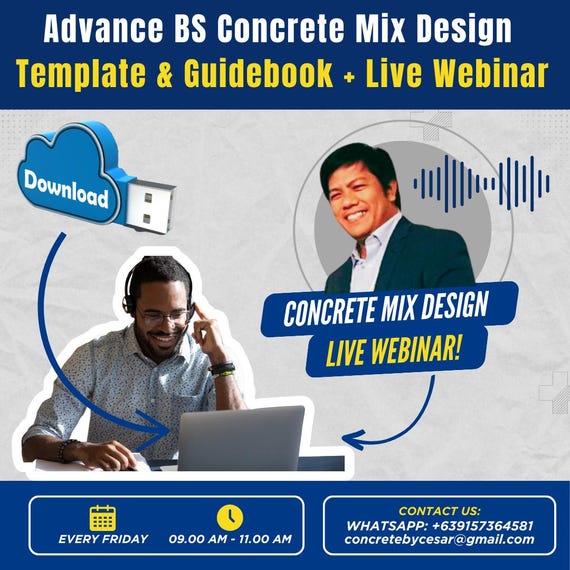 Advance BS Concrete Mix Design
Template & Guidebook + Live Webinar

Download

CONCRETE MIX DESIGN
LIVE WEBINAR!

EVERY FRIDAY
09.00 AM - 11.00 AM

CONTACT US:
WHATSAPP: +639157364581
concretebycesar@gmail.com